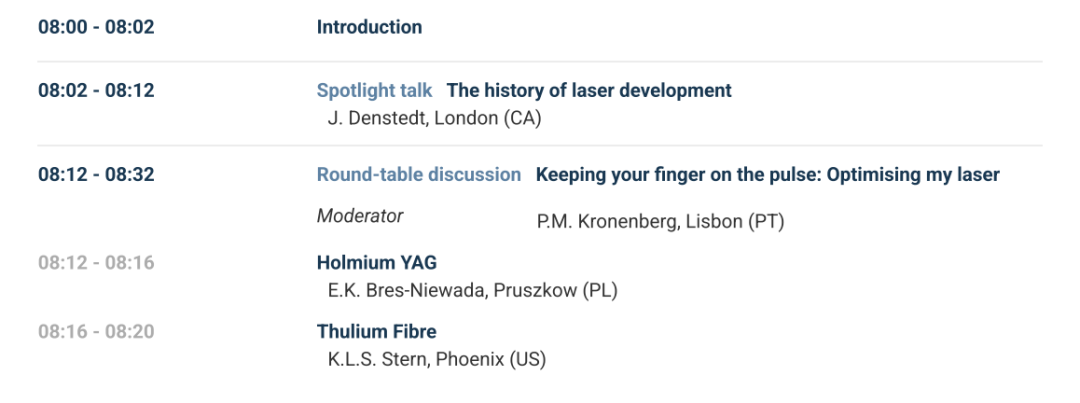 08:00 - 08:02 Introduction

08:02 - 08:12 Spotlight talk The history of laser development
J. Denstedt, London (CA)

08:12 - 08:32 Round-table discussion Keeping your finger on the pulse: Optimising my laser
Moderator P.M. Kronenberg, Lisbon (PT)

08:12 - 08:16 Holmium YAG
E.K. Bres-Niewada, Pruszkow (PL)

08:16 - 08:20 Thulium Fibre
K.L.S. Stern, Phoenix (US)